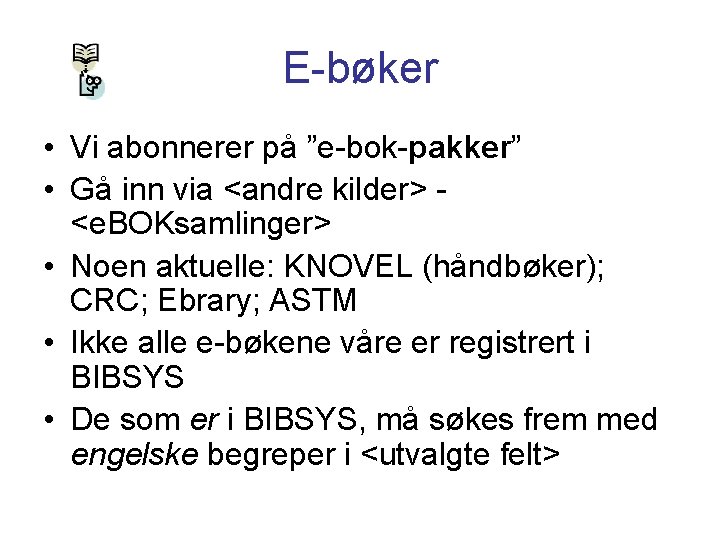 E-bøker

• Vi abonnerer på ”e-bok-pakker”
• Gå inn via <andre kilder> - <eBOKsamlinger>
• Noen aktuelle: KNOVEL (håndbøker); CRC; Ebrary; ASTM
• Ikke alle e-bøkene våre er registrert i BIBSYS
• De som er i BIBSYS, må søkes frem med engelske begreper i <utvalgte felt>